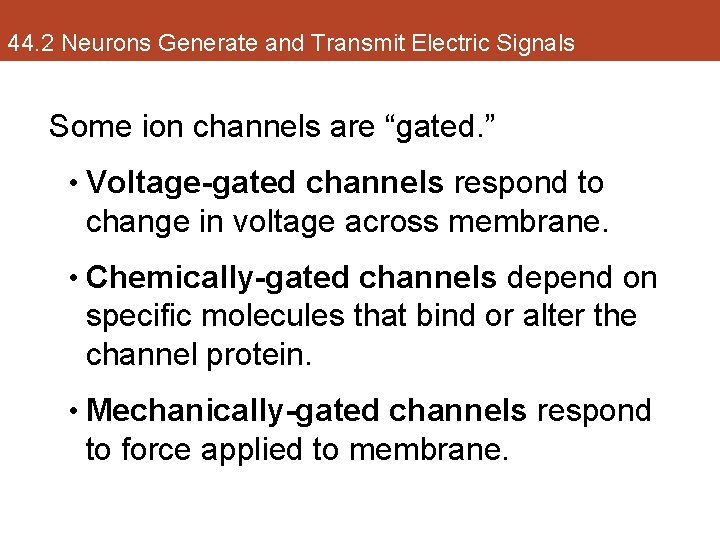 44.2 Neurons Generate and Transmit Electric Signals

Some ion channels are “gated.”

• Voltage-gated channels respond to change in voltage across membrane.

• Chemically-gated channels depend on specific molecules that bind or alter the channel protein.

• Mechanically-gated channels respond to force applied to membrane.